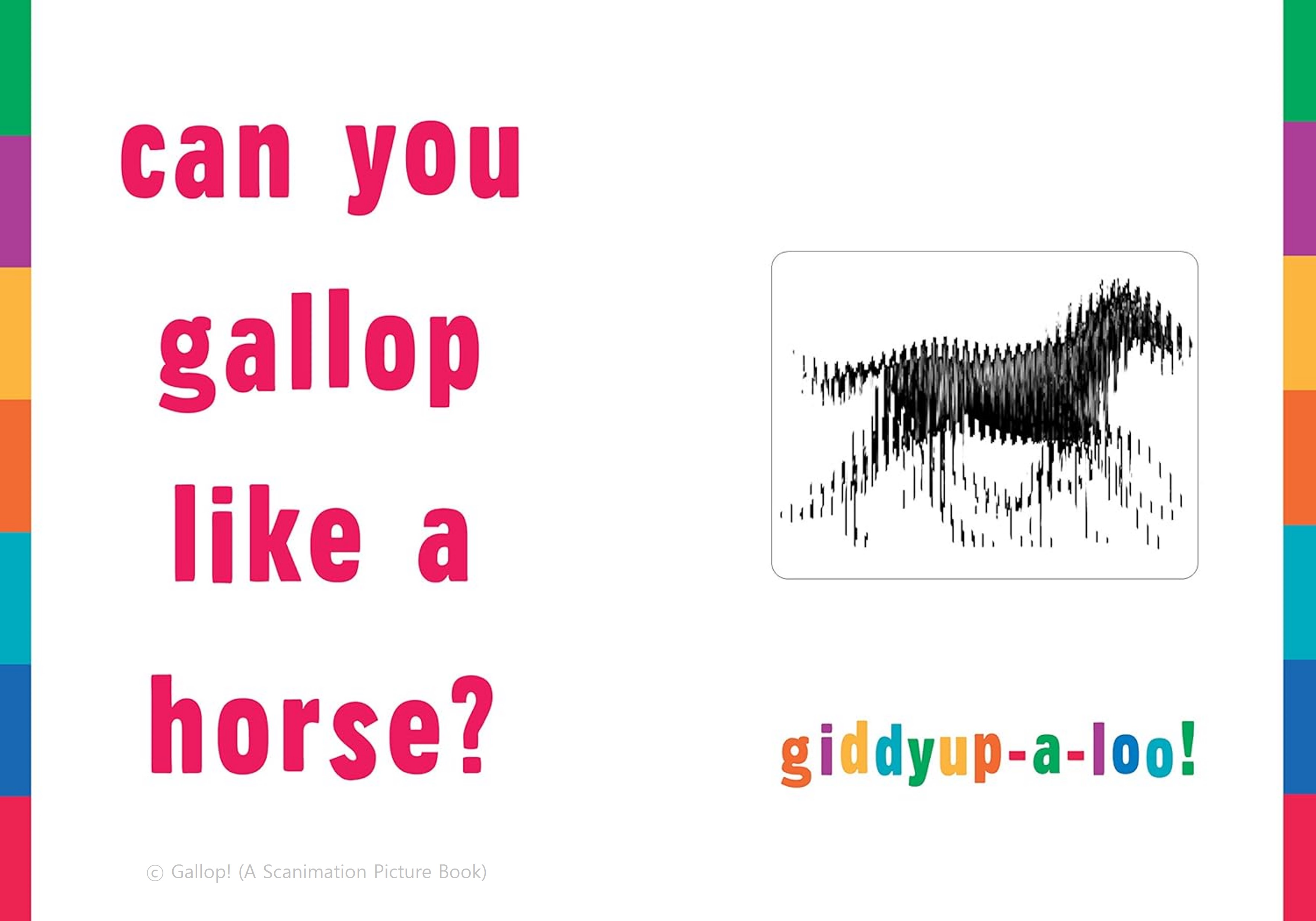 can you gallop like a horse?

giddyup-a-loo!

© Gallop! (A Scanimation Picture Book)